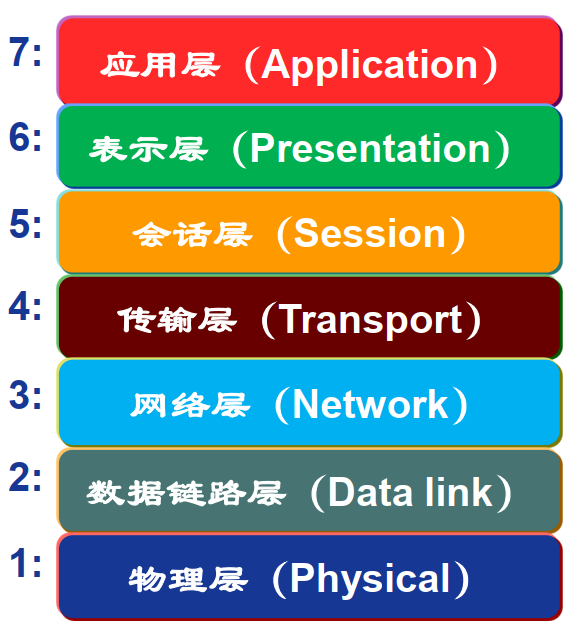 7: 应用层（Application）

6: 表示层（Presentation）

5: 会话层（Session）

4: 传输层（Transport）

3: 网络层（Network）

2: 数据链路层（Data link）

1: 物理层（Physical）